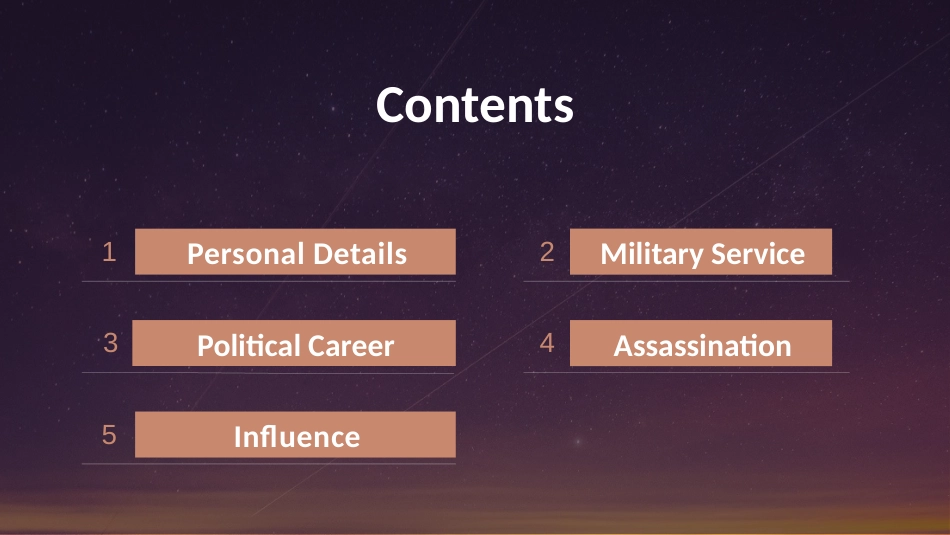 Contents

1 Personal Details

2 Military Service

3 Political Career

4 Assassination

5 Influence